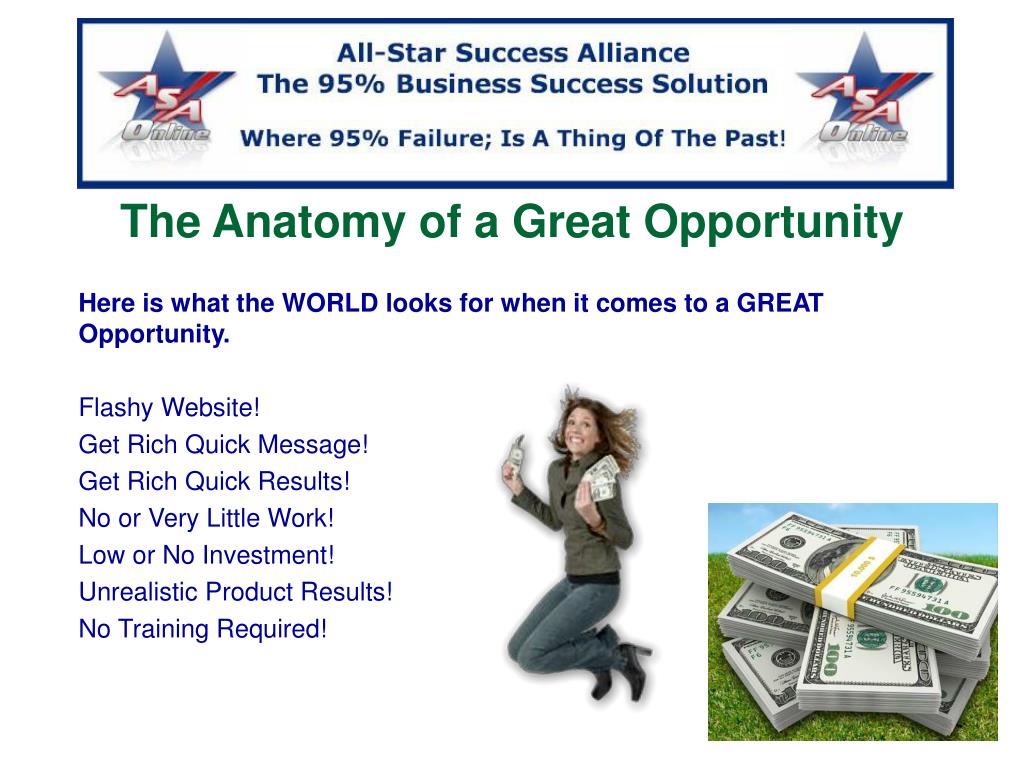 ASA Online

All-Star Success Alliance
The 95% Business Success Solution
Where 95% Failure; Is A Thing Of The Past!

ASA Online

The Anatomy of a Great Opportunity

Here is what the WORLD looks for when it comes to a GREAT Opportunity.

Flashy Website!
Get Rich Quick Message!
Get Rich Quick Results!
No or Very Little Work!
Low or No Investment!
Unrealistic Product Results!
No Training Required!